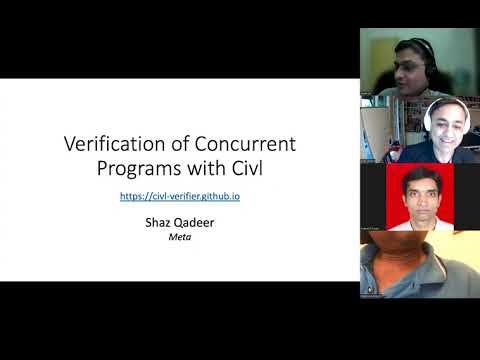 Verification of Concurrent Programs with Civl

https://civl-verifier.github.io

Shaz Qadeer
Meta